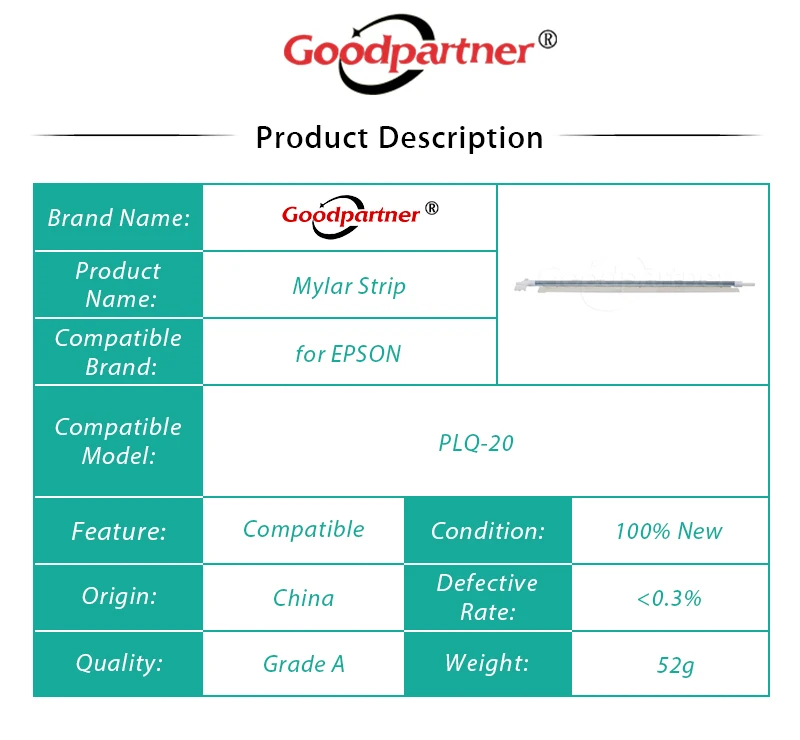 Goodpartner®

Product Description

| Brand Name: | Goodpartner® |  |  |
|---|---|---|---|
| Product Name: | Mylar Strip |  |  |
| Compatible Brand: | for EPSON |  |  |
| Compatible Model: | PLQ-20 |  |  |
| Feature: | Compatible | Condition: | 100% New |
| Origin: | China | Defective Rate: | <0.3% |
| Quality: | Grade A | Weight: | 52g |